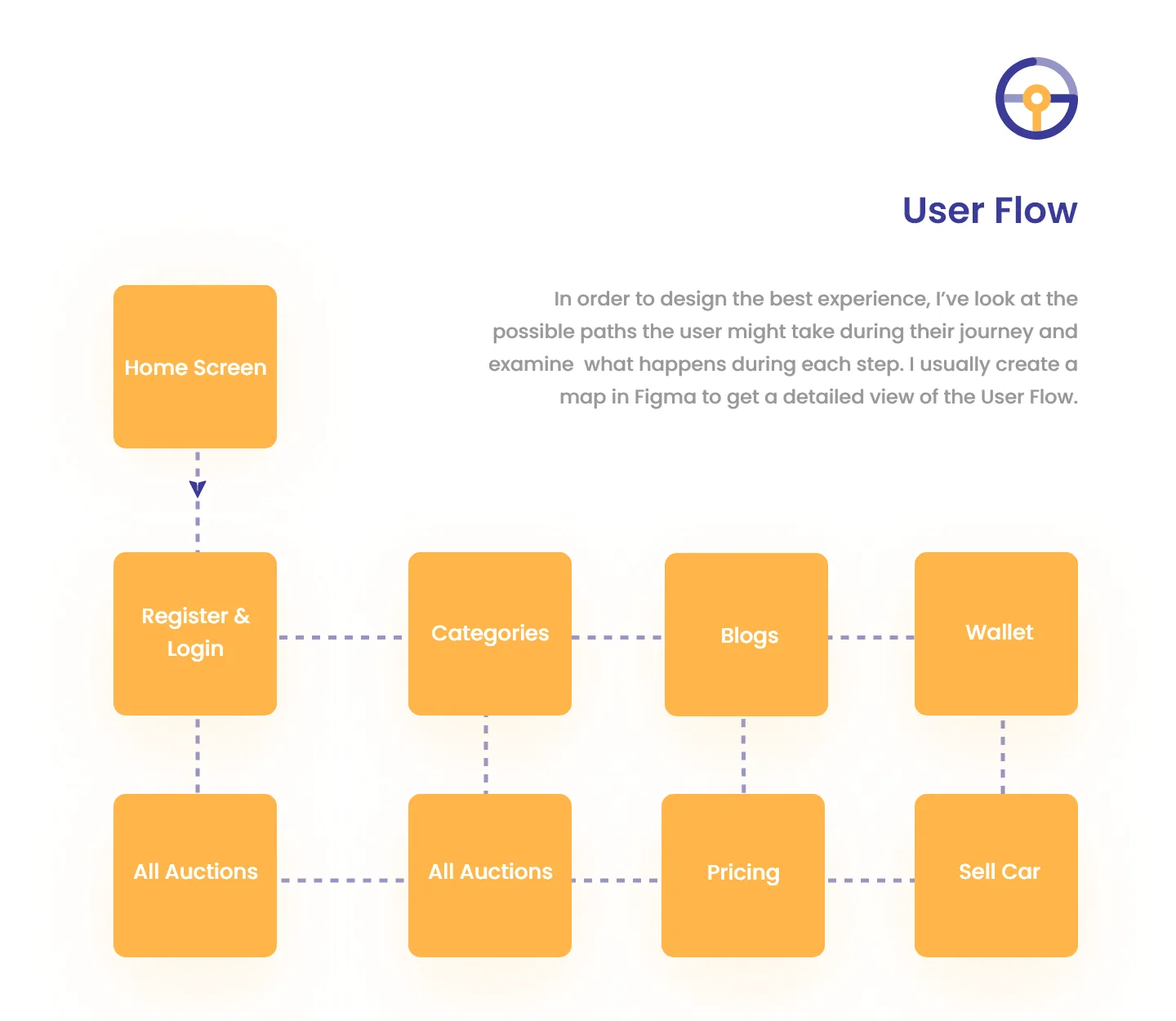 User Flow

In order to design the best experience, I've look at the possible paths the user might take during their journey and examine what happens during each step. I usually create a map in Figma to get a detailed view of the User Flow.

Home Screen

Register & Login

Categories

Blogs

Wallet

All Auctions

All Auctions

Pricing

Sell Car